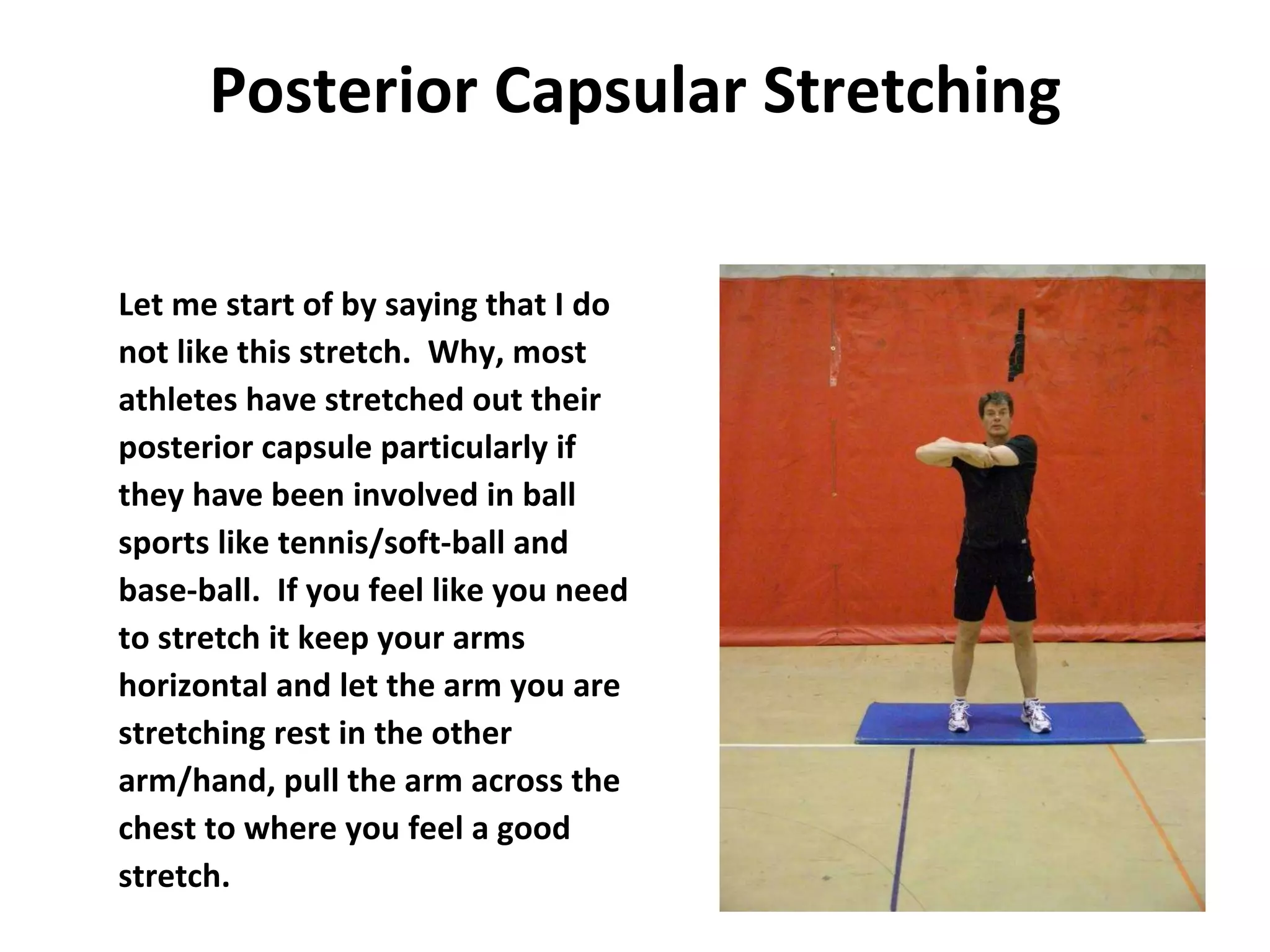 Posterior Capsular Stretching

Let me start of by saying that I do not like this stretch.  Why, most athletes have stretched out their posterior capsule particularly if they have been involved in ball sports like tennis/soft-ball and base-ball.  If you feel like you need to stretch it keep your arms horizontal and let the arm you are stretching rest in the other arm/hand, pull the arm across the chest to where you feel a good stretch.